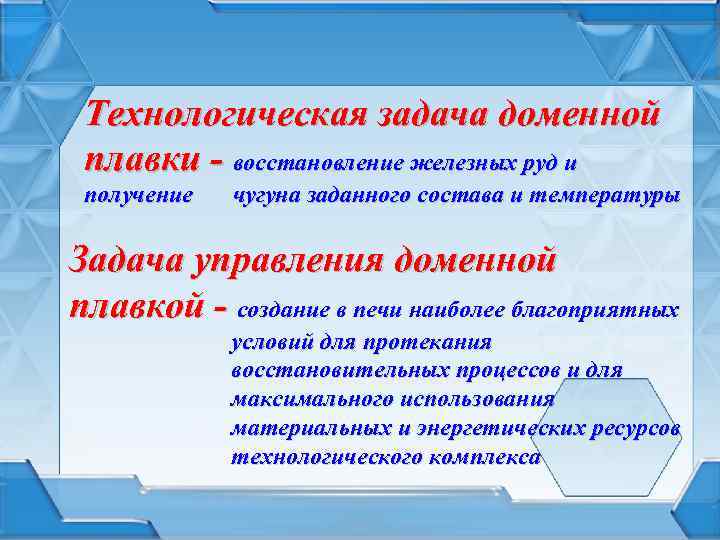 Технологическая задача доменной плавки - восстановление железных руд и получение чугуна заданного состава и температуры

Задача управления доменной плавкой - создание в печи наиболее благоприятных условий для протекания восстановительных процессов и для максимального использования материальных и энергетических ресурсов технологического комплекса